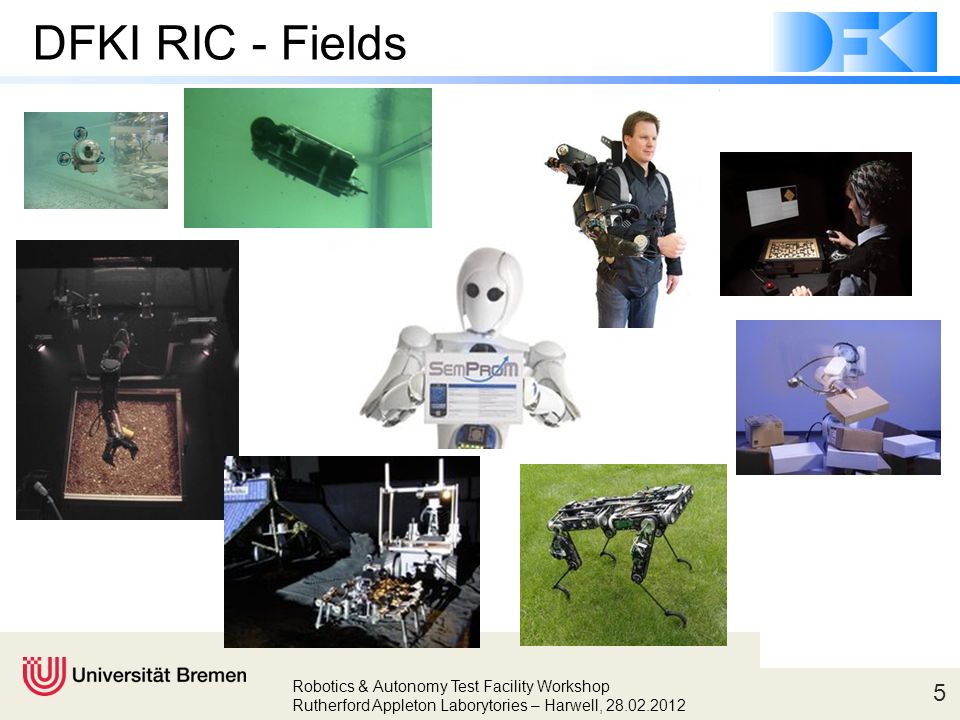 DFKI RIC - Fields

DFKI

SemProM

Universität Bremen

Robotics & Autonomy Test Facility Workshop
Rutherford Appleton Laborytories – Harwell, 28.02.2012

5